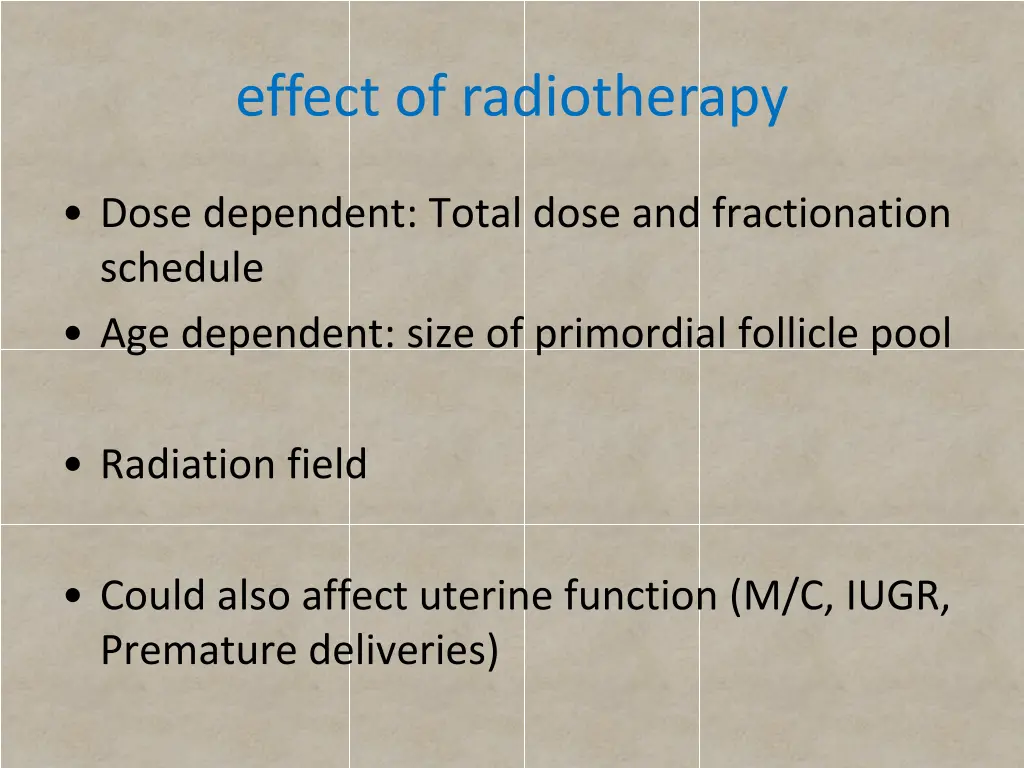 effect of radiotherapy

• Dose dependent: Total dose and fractionation schedule
• Age dependent: size of primordial follicle pool

• Radiation field

• Could also affect uterine function (M/C, IUGR, Premature deliveries)